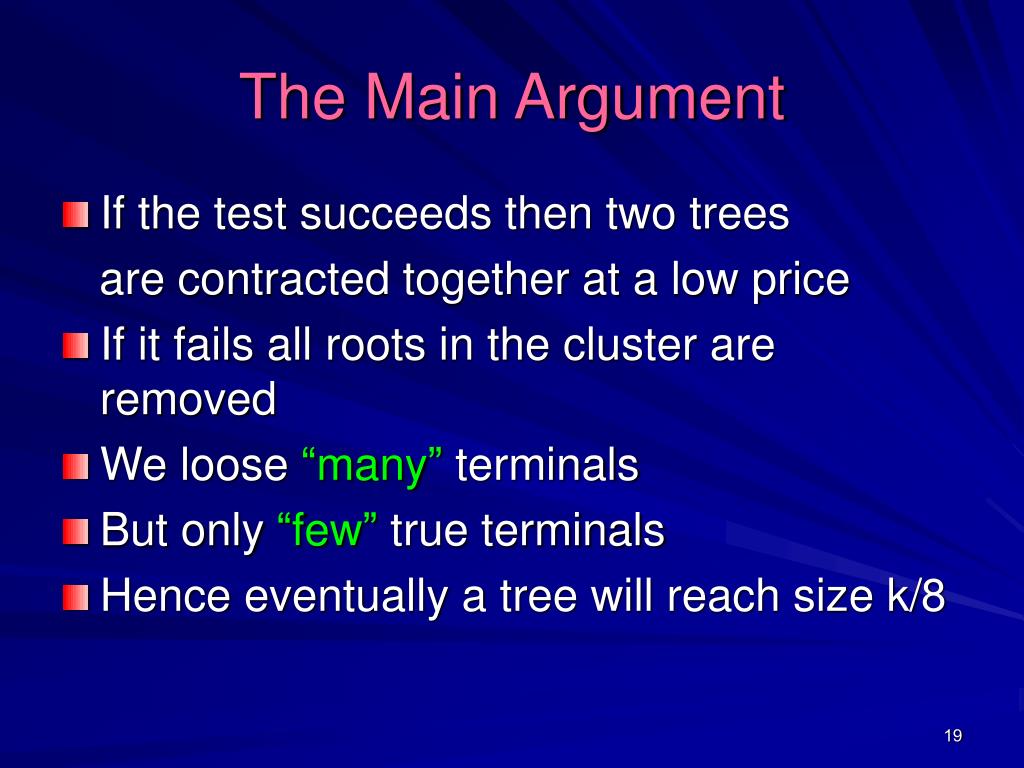 The Main Argument

If the test succeeds then two trees are contracted together at a low price

If it fails all roots in the cluster are removed

We loose “many” terminals

But only “few” true terminals

Hence eventually a tree will reach size k/8

19